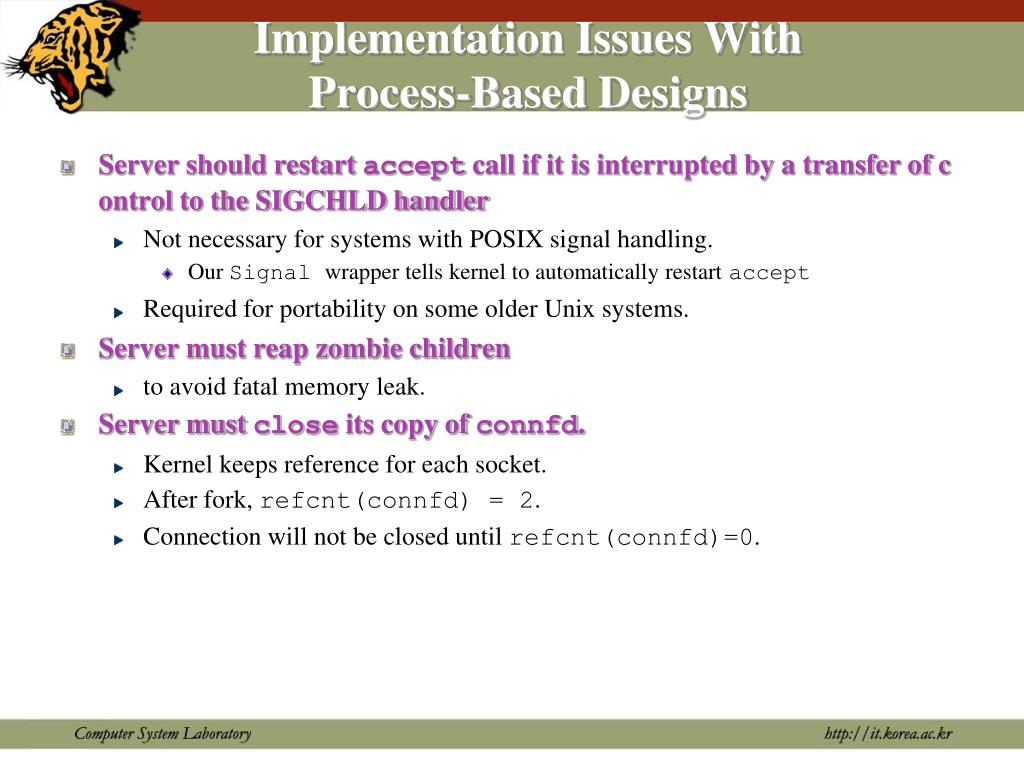 Implementation Issues With Process-Based Designs

Server should restart accept call if it is interrupted by a transfer of c ontrol to the SIGCHLD handler

Not necessary for systems with POSIX signal handling.

Our Signal wrapper tells kernel to automatically restart accept

Required for portability on some older Unix systems.

Server must reap zombie children

to avoid fatal memory leak.

Server must close its copy of connfd.

Kernel keeps reference for each socket.

After fork, refcnt(connfd) = 2.

Connection will not be closed until refcnt(connfd)=0.

Computer System Laboratory

http://it.korea.ac.kr